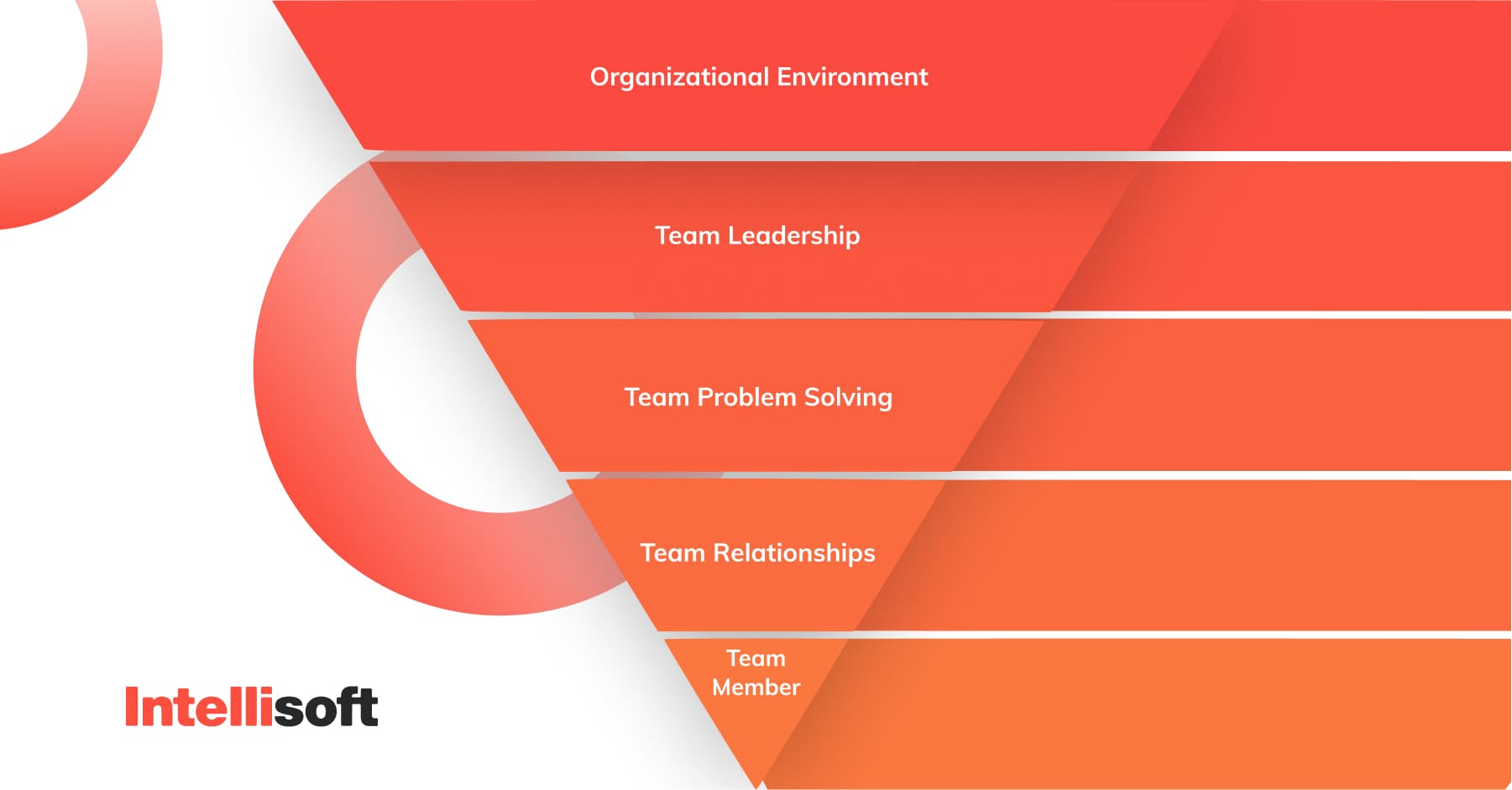 Organizational Environment

Team Leadership

Team Problem Solving

Team Relationships

Team Member

Intellisoft